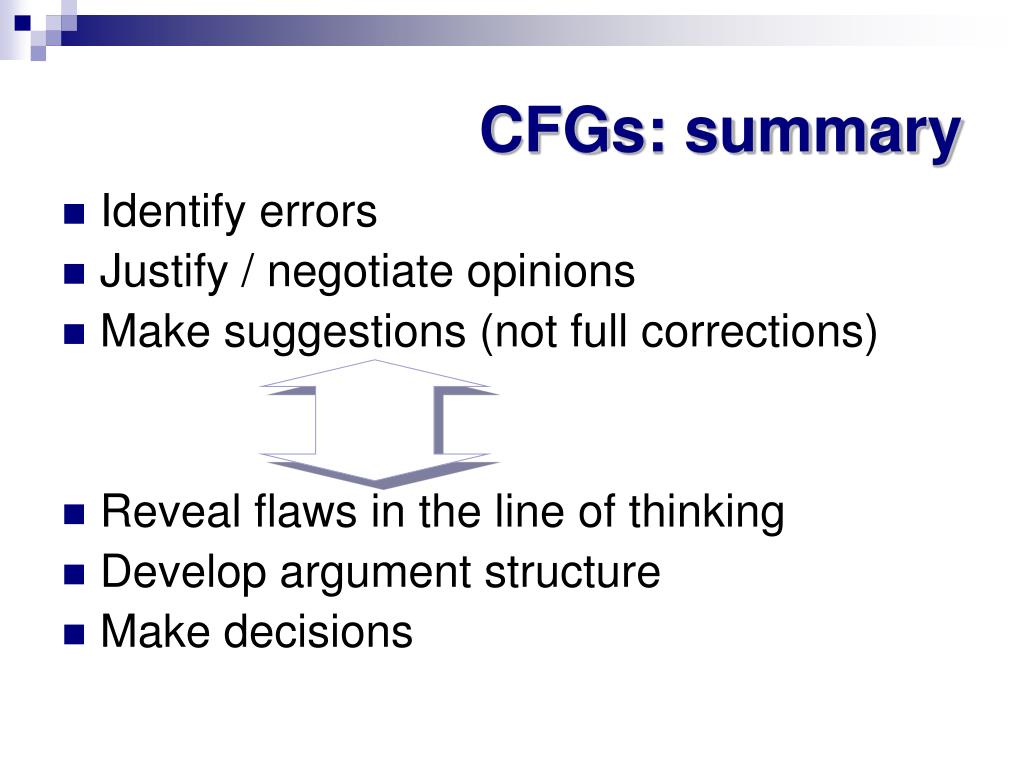 CFGs: summary

Identify errors
Justify / negotiate opinions
Make suggestions (not full corrections)

Reveal flaws in the line of thinking
Develop argument structure
Make decisions